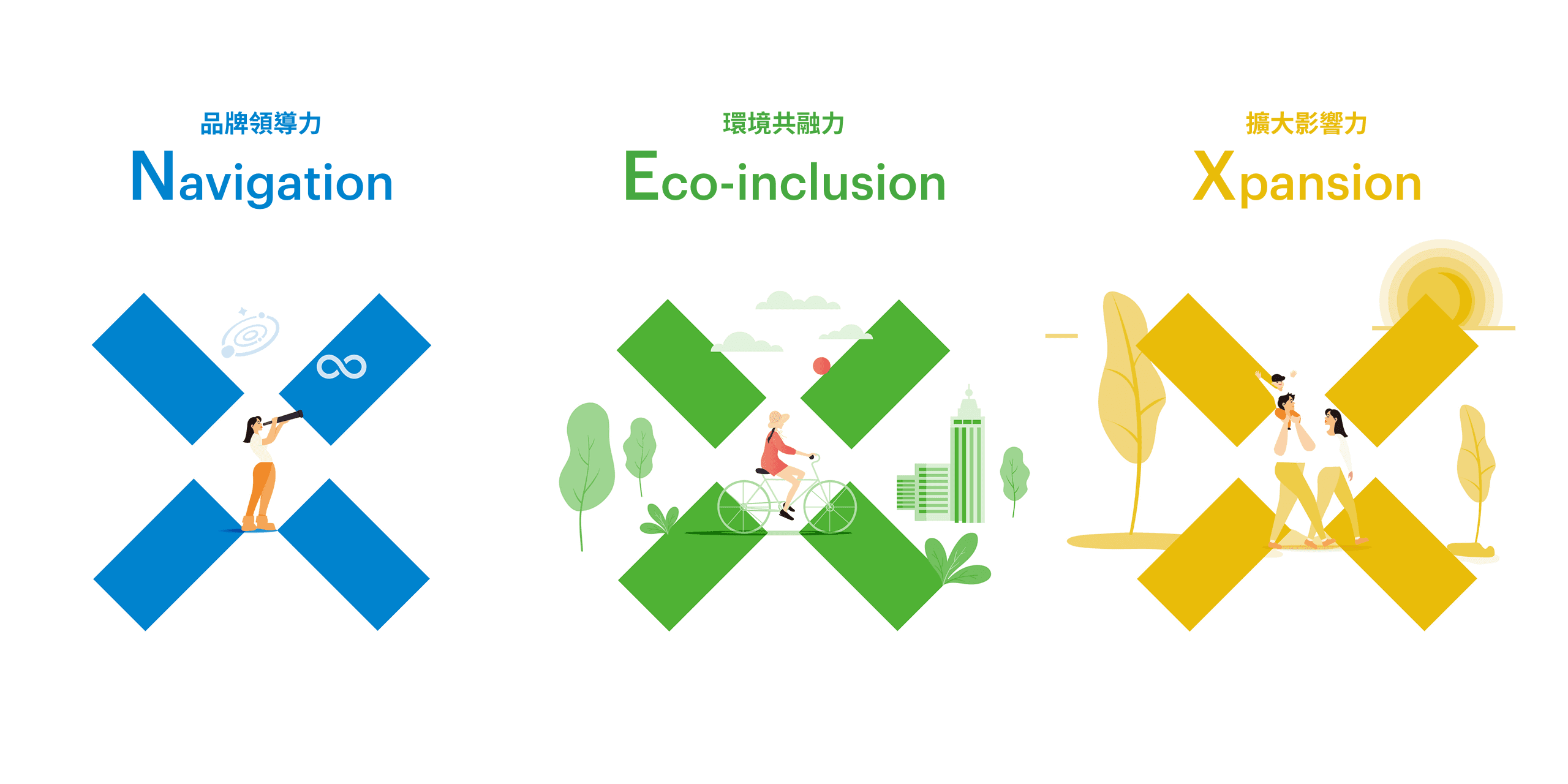 品牌領導力
Navigation

環境共融力
Eco-inclusion

擴大影響力
Xpansion